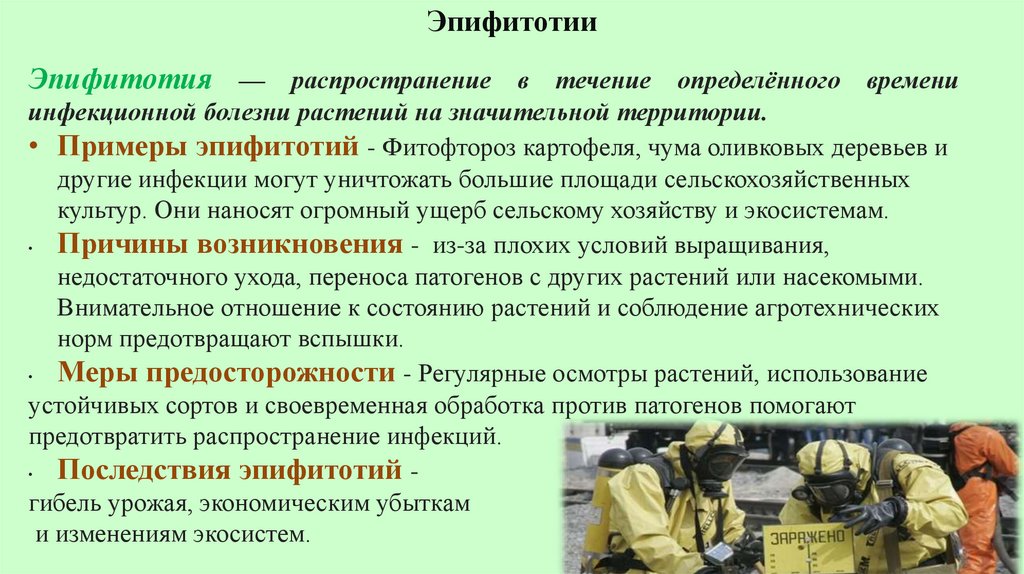 Эпифитотии

Эпифитотия — распространение в течение определённого времени инфекционной болезни растений на значительной территории.

• Примеры эпифитотий - Фитофтороз картофеля, чума оливковых деревьев и другие инфекции могут уничтожать большие площади сельскохозяйственных культур. Они наносят огромный ущерб сельскому хозяйству и экосистемам.

• Причины возникновения - из-за плохих условий выращивания, недостаточного ухода, переноса патогенов с других растений или насекомыми. Внимательное отношение к состоянию растений и соблюдение агротехнических норм предотвращают вспышки.

• Меры предосторожности - Регулярные осмотры растений, использование устойчивых сортов и своевременная обработка против патогенов помогают предотвратить распространение инфекций.

• Последствия эпифитотий - гибель урожая, экономическим убыткам и изменениям экосистем.

ЗАРАЖЕНО